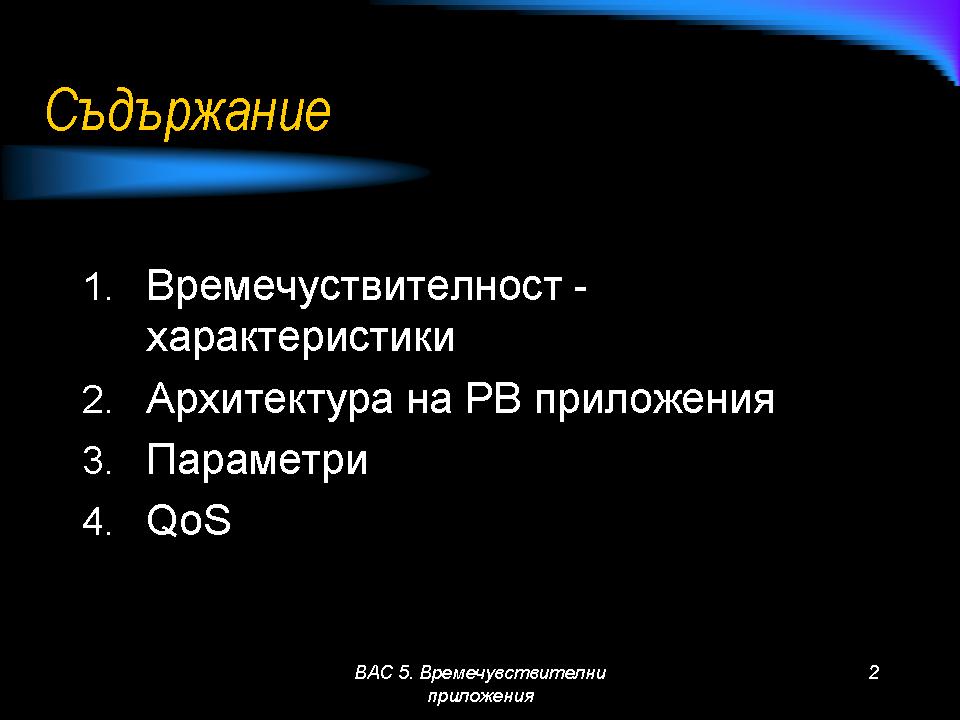 Съдържание

1. Времечуствителност - характеристики
2. Архитектура на РВ приложения
3. Параметри
4. QoS

ВАС 5. Времечувствителни приложения

2